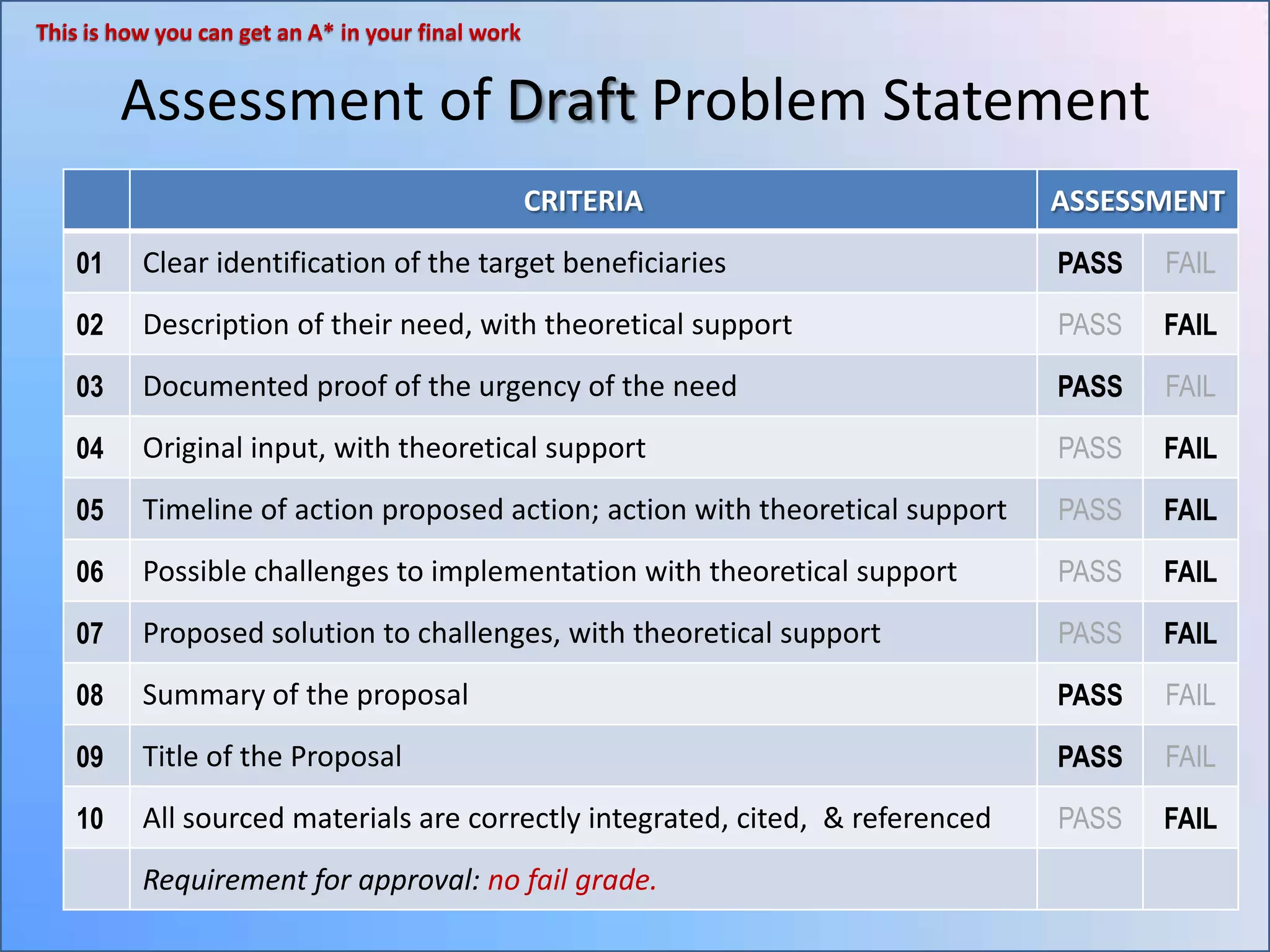 This is how you can get an A* in your final work

Assessment of Draft Problem Statement

| | CRITERIA | ASSESSMENT | |
|---|---|---|---|
| 01 | Clear identification of the target beneficiaries | PASS | FAIL |
| 02 | Description of their need, with theoretical support | PASS | FAIL |
| 03 | Documented proof of the urgency of the need | PASS | FAIL |
| 04 | Original input, with theoretical support | PASS | FAIL |
| 05 | Timeline of action proposed action; action with theoretical support | PASS | FAIL |
| 06 | Possible challenges to implementation with theoretical support | PASS | FAIL |
| 07 | Proposed solution to challenges, with theoretical support | PASS | FAIL |
| 08 | Summary of the proposal | PASS | FAIL |
| 09 | Title of the Proposal | PASS | FAIL |
| 10 | All sourced materials are correctly integrated, cited, & referenced | PASS | FAIL |
| | Requirement for approval: no fail grade. | | |